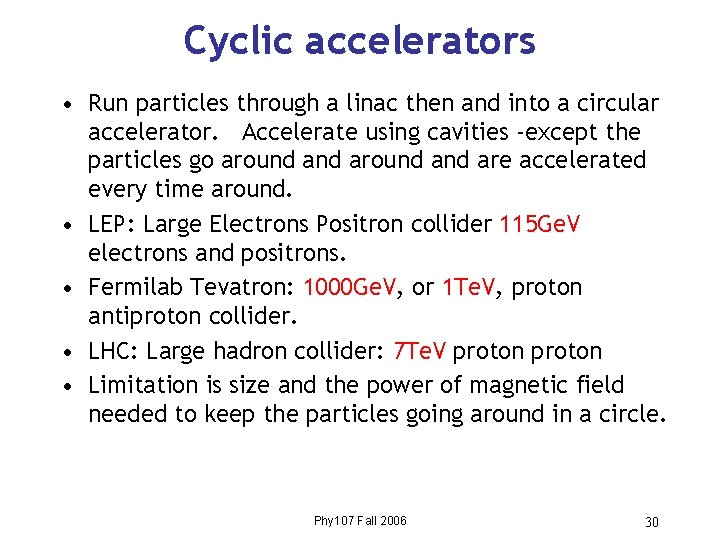 Cyclic accelerators

• Run particles through a linac then and into a circular accelerator.  Accelerate using cavities -except the particles go around and around and are accelerated every time around.

• LEP: Large Electrons Positron collider 115GeV electrons and positrons.

• Fermilab Tevatron: 1000GeV, or 1TeV, proton antiproton collider.

• LHC: Large hadron collider: 7TeV proton proton

• Limitation is size and the power of magnetic field needed to keep the particles going around in a circle.

Phy107 Fall 2006

30